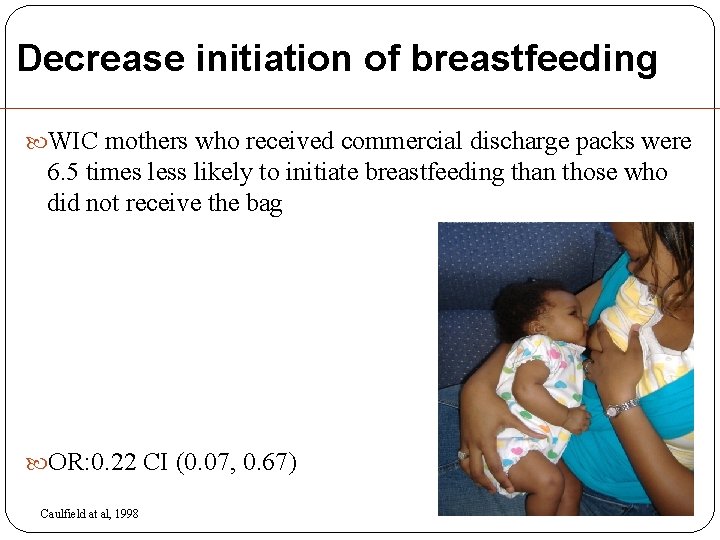 Decrease initiation of breastfeeding

WIC mothers who received commercial discharge packs were 6.5 times less likely to initiate breastfeeding than those who did not receive the bag

OR:0.22 CI (0.07, 0.67)

Caulfield at al, 1998